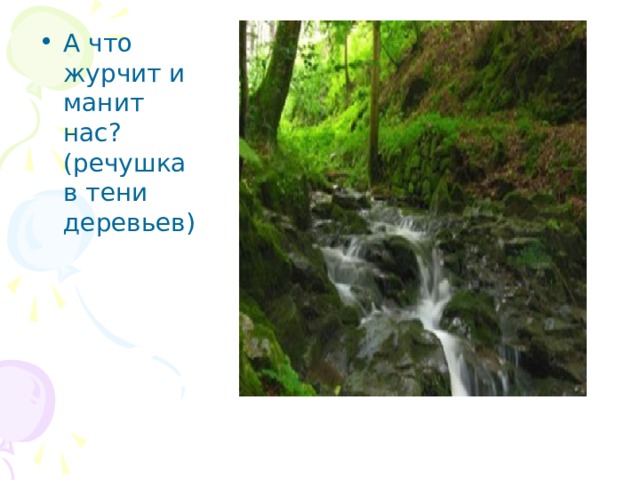 • А что журчит и манит нас? (речушка в тени деревьев)